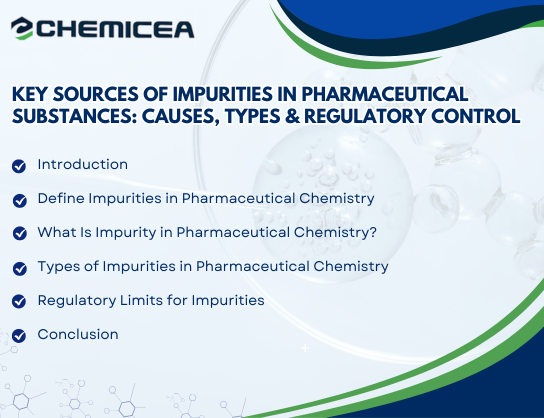 CHEMICEA

KEY SOURCES OF IMPURITIES IN PHARMACEUTICAL SUBSTANCES: CAUSES, TYPES & REGULATORY CONTROL

Introduction

Define Impurities in Pharmaceutical Chemistry

What Is Impurity in Pharmaceutical Chemistry?

Types of Impurities in Pharmaceutical Chemistry

Regulatory Limits for Impurities

Conclusion